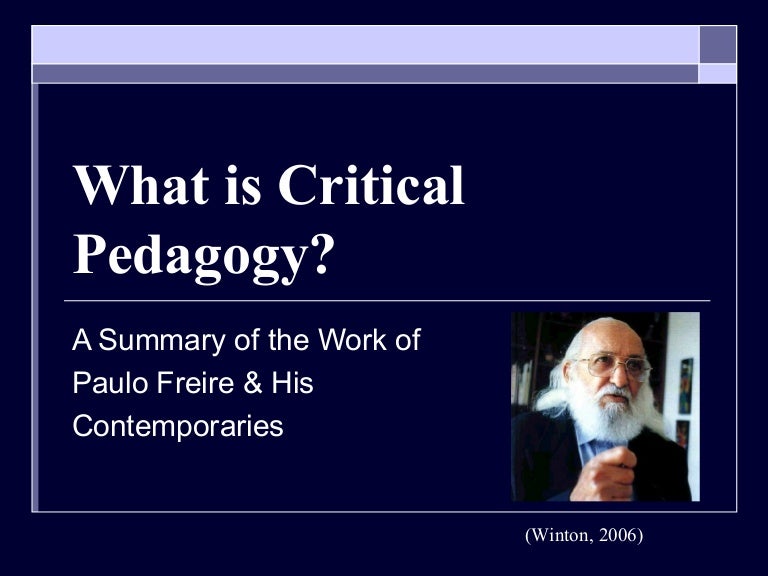 What is Critical Pedagogy?

A Summary of the Work of Paulo Freire & His Contemporaries

(Winton, 2006)